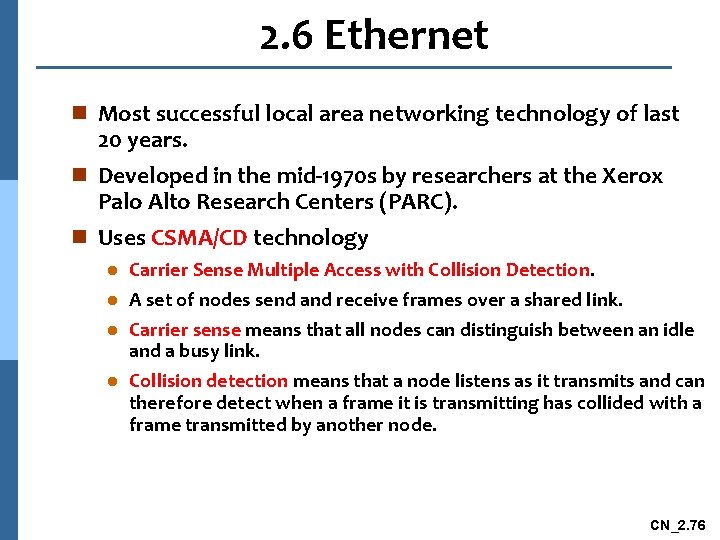 2.6 Ethernet

Most successful local area networking technology of last 20 years.

Developed in the mid-1970s by researchers at the Xerox Palo Alto Research Centers (PARC).

Uses CSMA/CD technology

Carrier Sense Multiple Access with Collision Detection.

A set of nodes send and receive frames over a shared link.

Carrier sense means that all nodes can distinguish between an idle and a busy link.

Collision detection means that a node listens as it transmits and can therefore detect when a frame it is transmitting has collided with a frame transmitted by another node.

CN_2.76